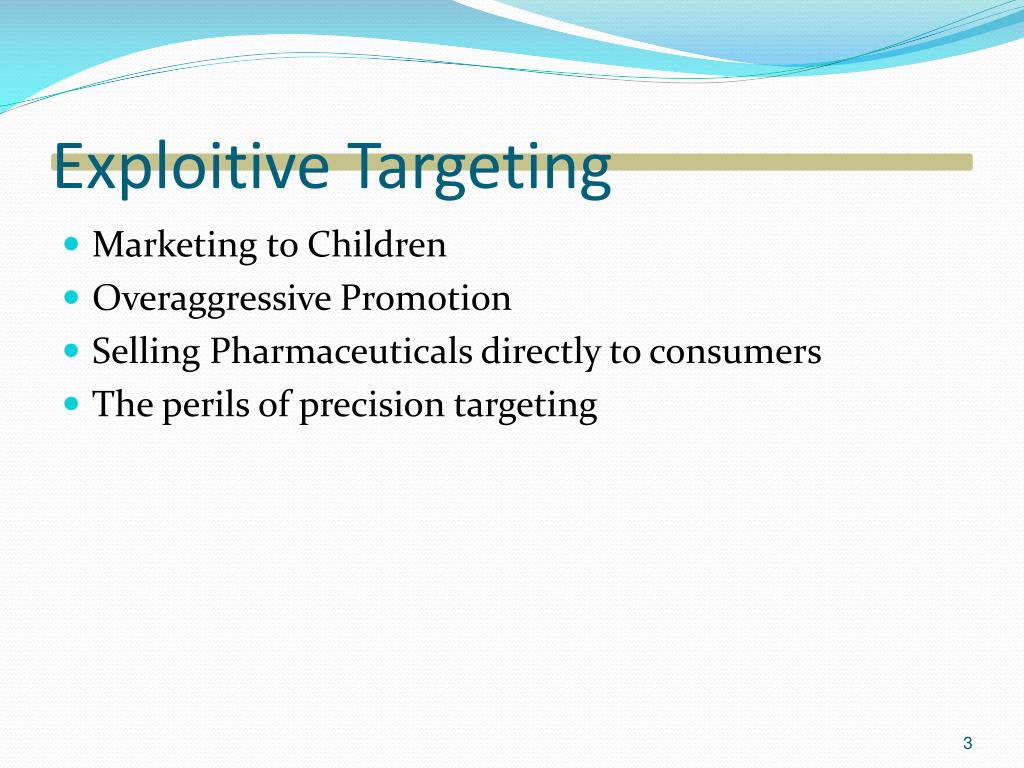 Exploitive Targeting

- Marketing to Children
- Overaggressive Promotion
- Selling Pharmaceuticals directly to consumers
- The perils of precision targeting

3